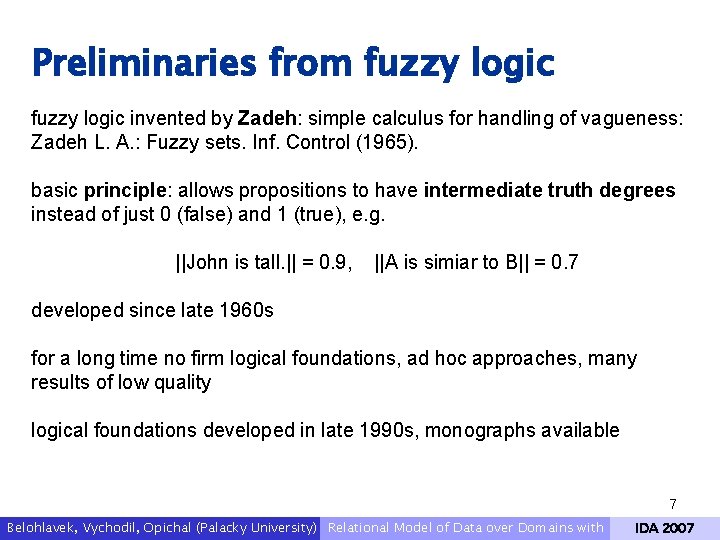 Preliminaries from fuzzy logic

fuzzy logic invented by Zadeh: simple calculus for handling of vagueness: Zadeh L. A.: Fuzzy sets. Inf. Control (1965).

basic principle: allows propositions to have intermediate truth degrees instead of just 0 (false) and 1 (true), e.g.

||John is tall.|| = 0.9, ||A is simiar to B|| = 0.7

developed since late 1960s

for a long time no firm logical foundations, ad hoc approaches, many results of low quality

logical foundations developed in late 1990s, monographs available

7

Belohlavek, Vychodil, Opichal (Palacky University) Relational Model of Data over Domains with IDA 2007